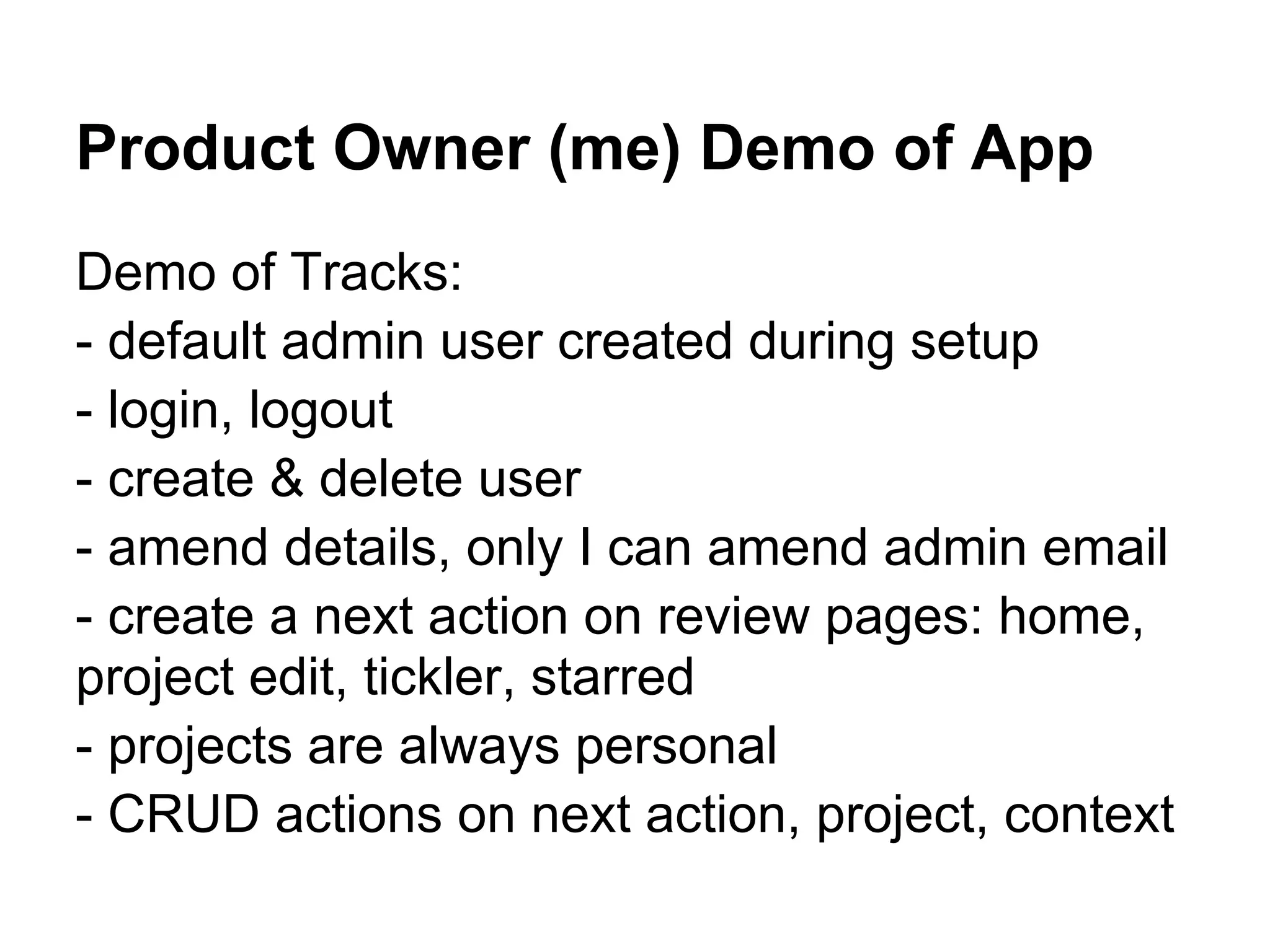 Product Owner (me) Demo of App

Demo of Tracks:
- default admin user created during setup
- login, logout
- create & delete user
- amend details, only I can amend admin email
- create a next action on review pages: home, project edit, tickler, starred
- projects are always personal
- CRUD actions on next action, project, context